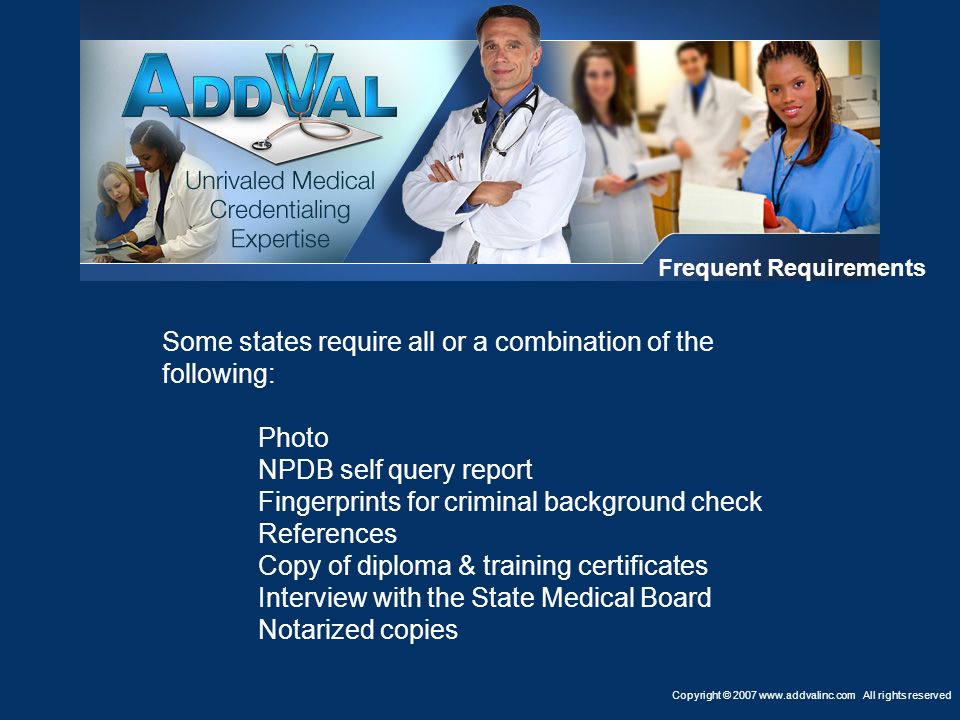 ADDVAL

Unrivaled Medical Credentialing Expertise

Frequent Requirements

Some states require all or a combination of the following:

Photo
NPDB self query report
Fingerprints for criminal background check
References
Copy of diploma & training certificates
Interview with the State Medical Board
Notarized copies

Copyright © 2007 www.addvalinc.com All rights reserved